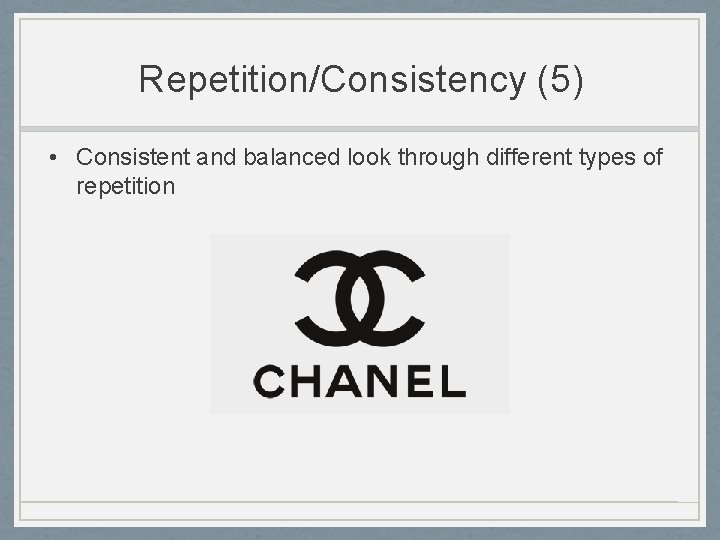 Repetition/Consistency (5)

• Consistent and balanced look through different types of repetition

CHANEL